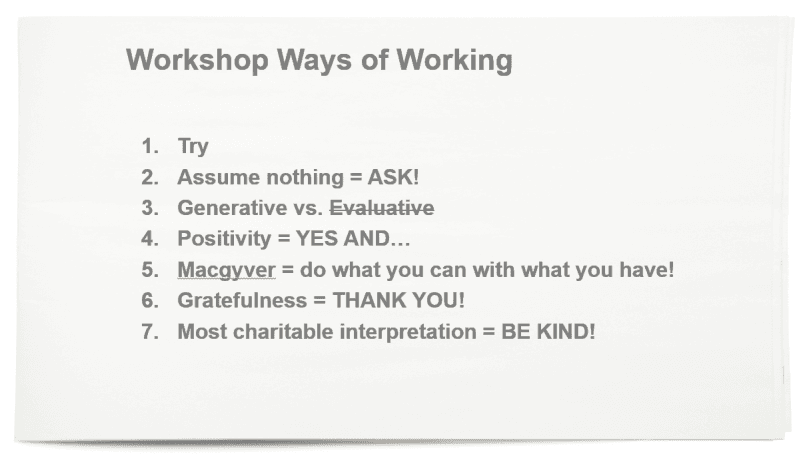 Workshop Ways of Working

1. Try
2. Assume nothing = ASK!
3. Generative vs. ~~Evaluative~~
4. Positivity = YES AND…
5. Macgyver = do what you can with what you have!
6. Gratefulness = THANK YOU!
7. Most charitable interpretation = BE KIND!